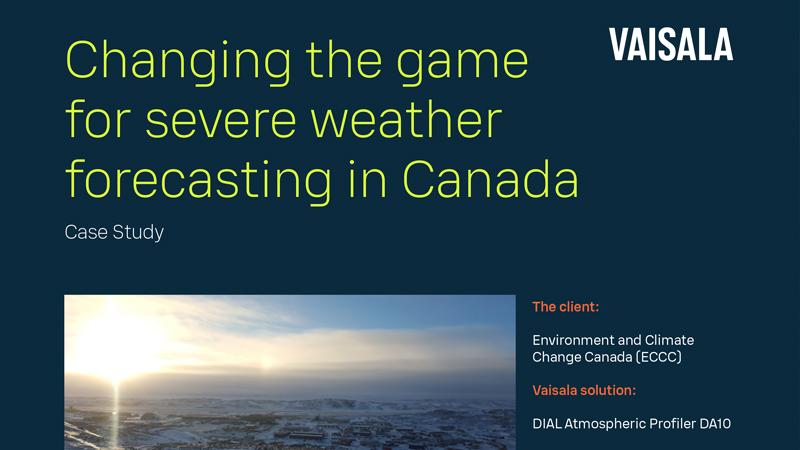 VAISALA

Changing the game for severe weather forecasting in Canada

Case Study

The client:

Environment and Climate Change Canada (ECCC)

Vaisala solution:

DIAL Atmospheric Profiler DA10